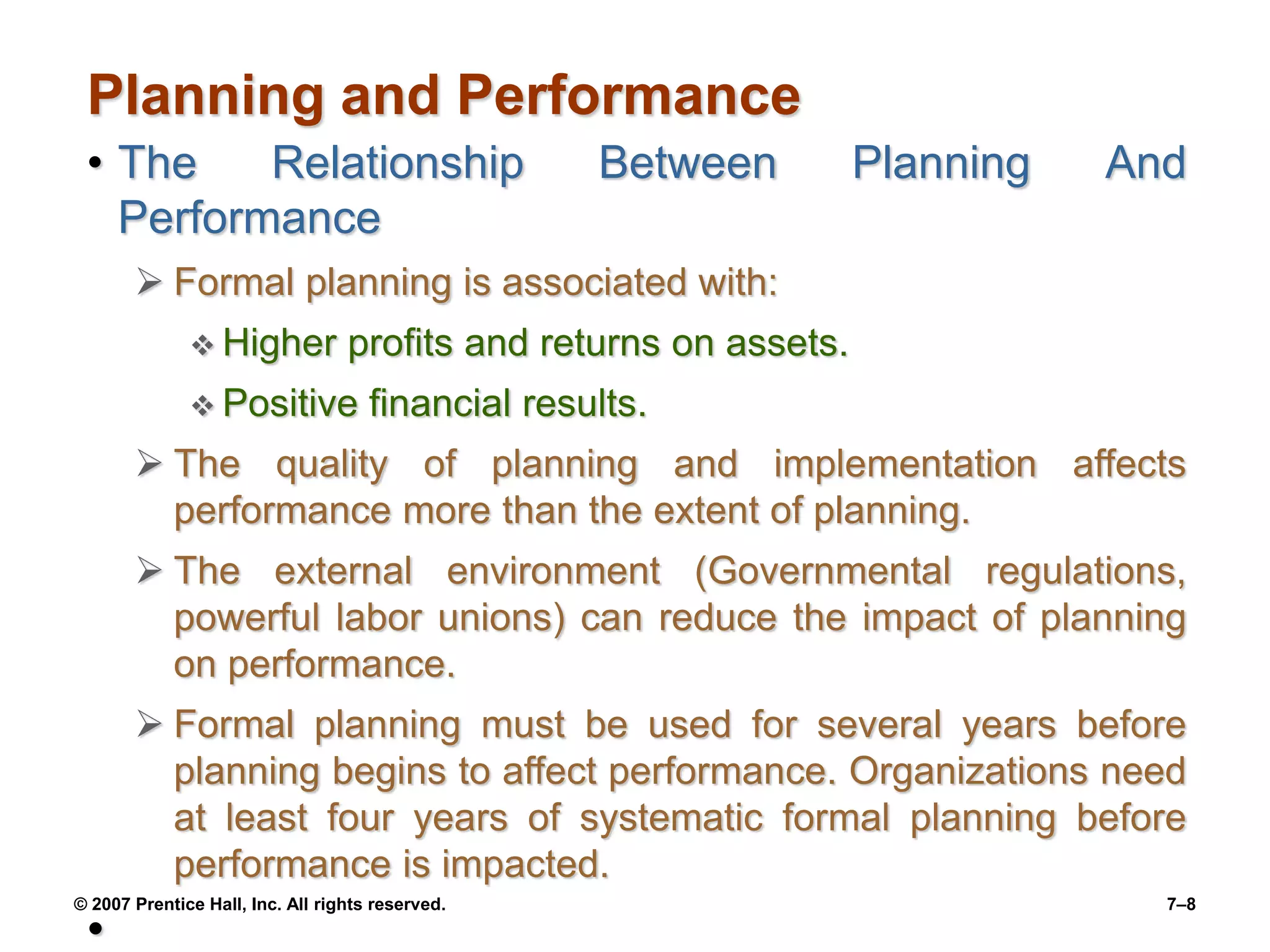 Planning and Performance

• The Relationship Between Planning And Performance

➢ Formal planning is associated with:

❖ Higher profits and returns on assets.

❖ Positive financial results.

➢ The quality of planning and implementation affects performance more than the extent of planning.

➢ The external environment (Governmental regulations, powerful labor unions) can reduce the impact of planning on performance.

➢ Formal planning must be used for several years before planning begins to affect performance. Organizations need at least four years of systematic formal planning before performance is impacted.

© 2007 Prentice Hall, Inc. All rights reserved.

7–8

•